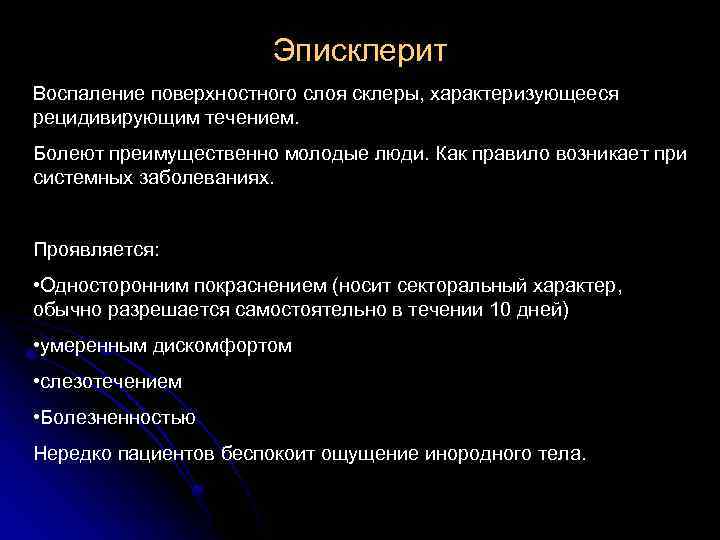 Эписклерит

Воспаление поверхностного слоя склеры, характеризующееся рецидивирующим течением.

Болеют преимущественно молодые люди. Как правило возникает при системных заболеваниях.

Проявляется:

•Односторонним покраснением (носит секторальный характер, обычно разрешается самостоятельно в течении 10 дней)

•умеренным дискомфортом

•слезотечением

•Болезненностью

Нередко пациентов беспокоит ощущение инородного тела.